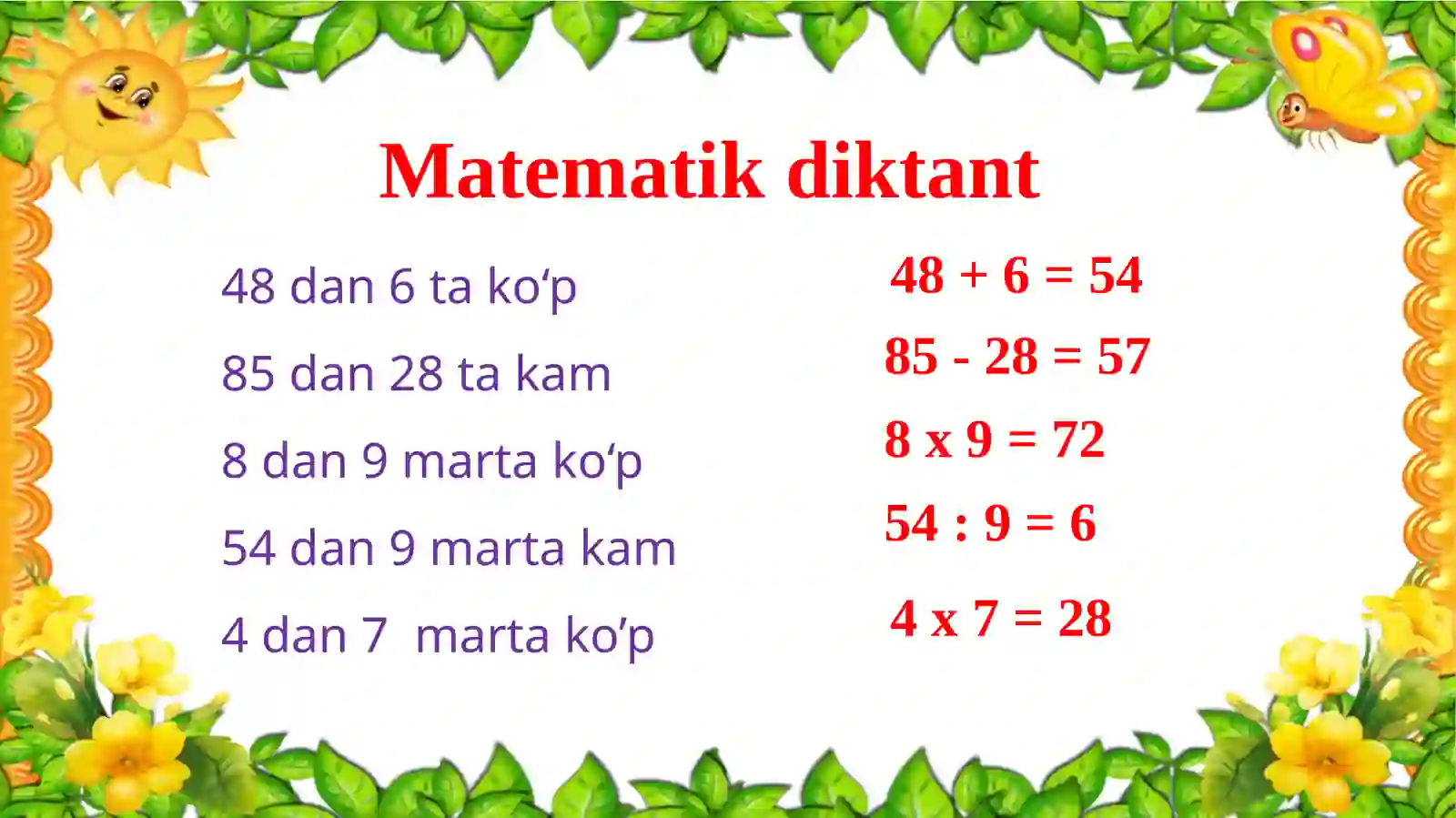 Matematik diktant

48 dan 6 ta ko‘p

85 dan 28 ta kam

8 dan 9 marta ko‘p

54 dan 9 marta kam

4 dan 7 marta ko‘p

$48 + 6 = 54$

$85 - 28 = 57$

$8 \times 9 = 72$

$54 : 9 = 6$

$4 \times 7 = 28$